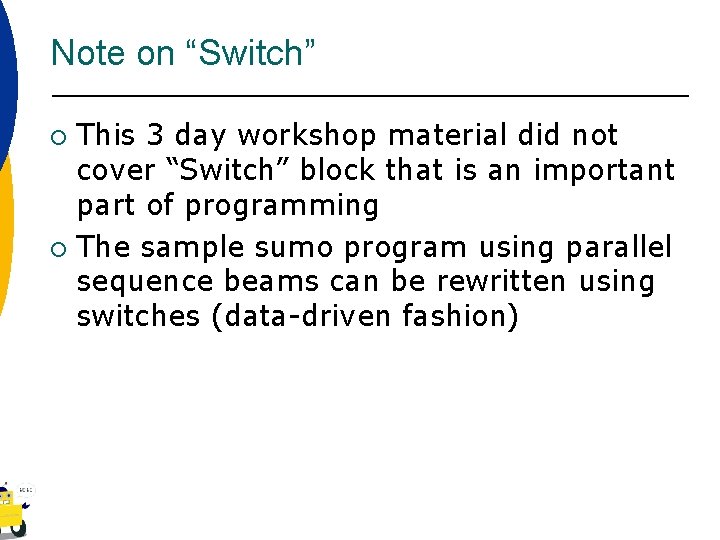 Note on “Switch”

○ This 3 day workshop material did not cover “Switch” block that is an important part of programming

○ The sample sumo program using parallel sequence beams can be rewritten using switches (data-driven fashion)